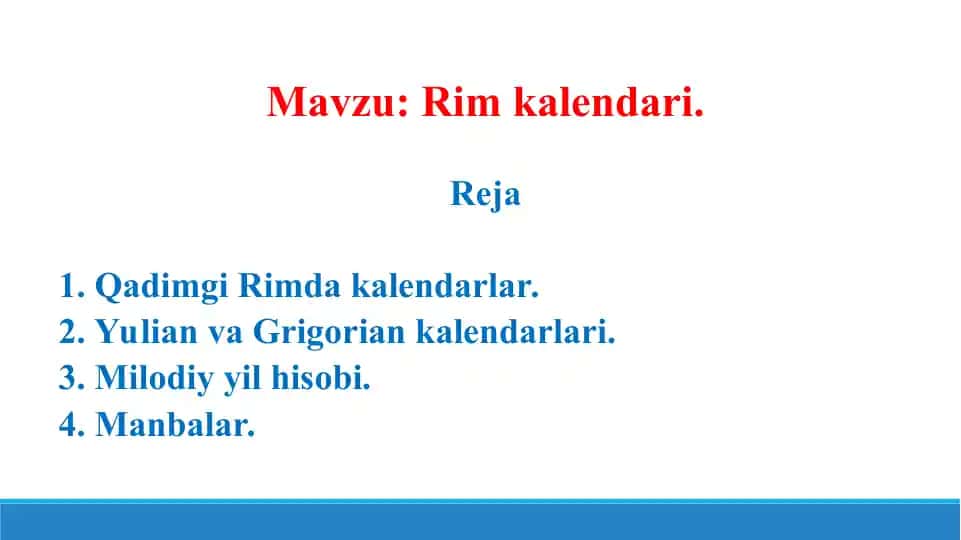 Mavzu: Rim kalendari.

Reja

1. Qadimgi Rimda kalendarlar.
2. Yulian va Grigorian kalendarlari.
3. Milodiy yil hisobi.
4. Manbalar.